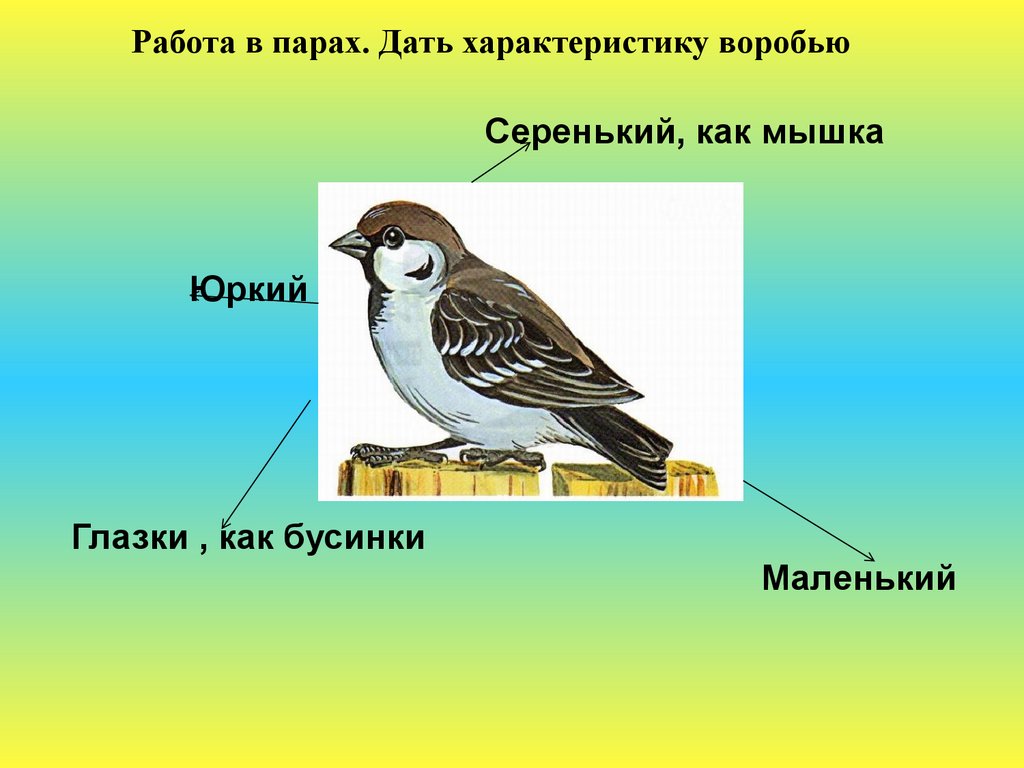 Работа в парах. Дать характеристику воробью

Серенький, как мышка

Юркий

Глазки , как бусинки

Маленький